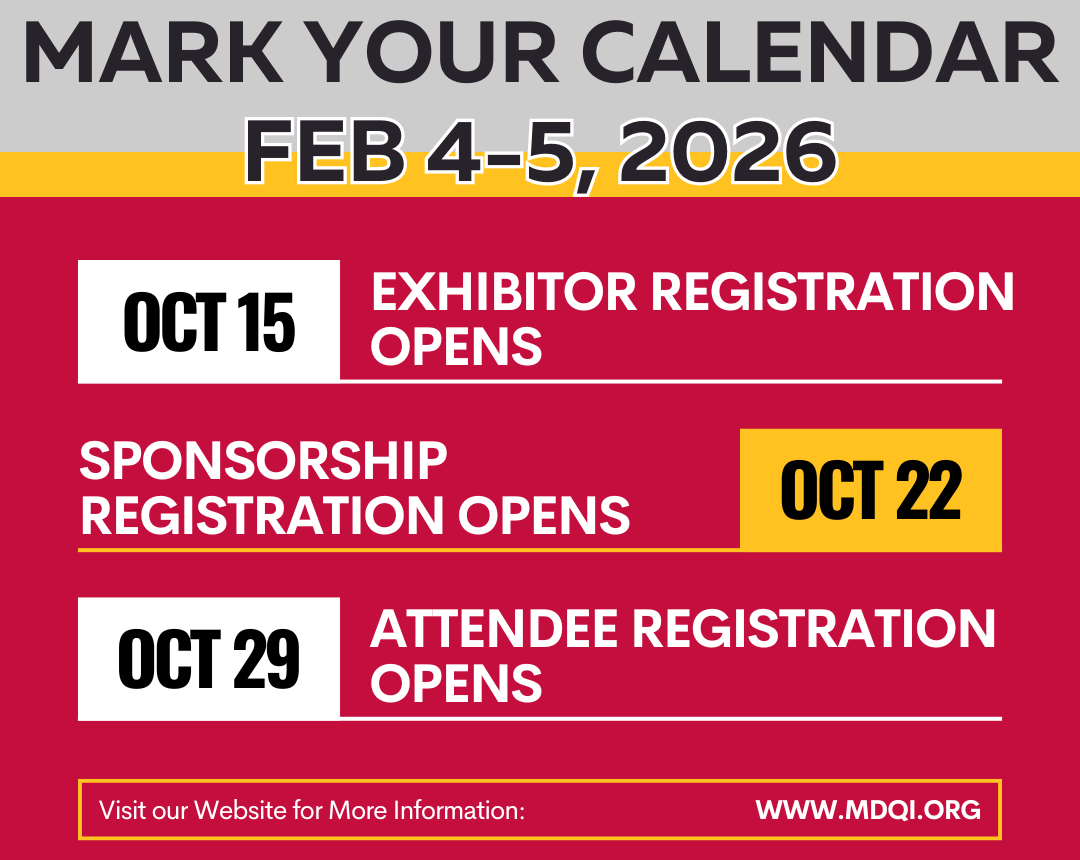 MARK YOUR CALENDAR
FEB 4-5, 2026

OCT 15
EXHIBITOR REGISTRATION OPENS

SPONSORSHIP REGISTRATION OPENS
OCT 22

OCT 29
ATTENDEE REGISTRATION OPENS

Visit our Website for More Information: WWW.MDQI.ORG